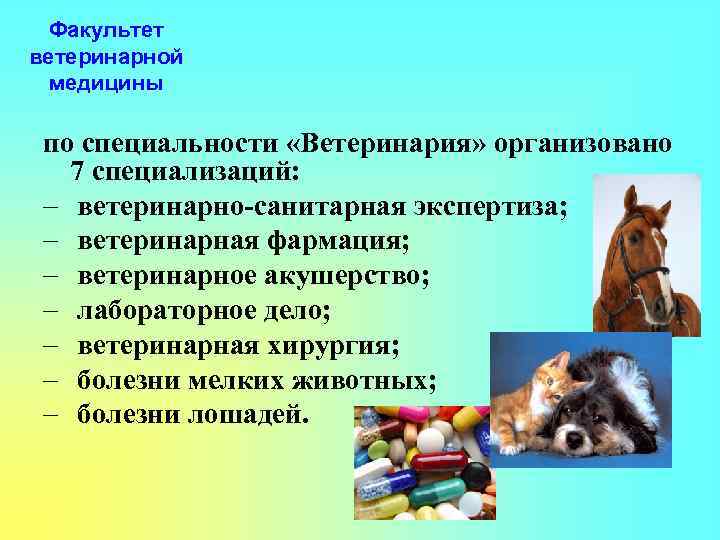 Факультет ветеринарной медицины

по специальности «Ветеринария» организовано 7 специализаций:
– ветеринарно-санитарная экспертиза;
– ветеринарная фармация;
– ветеринарное акушерство;
– лабораторное дело;
– ветеринарная хирургия;
– болезни мелких животных;
– болезни лошадей.